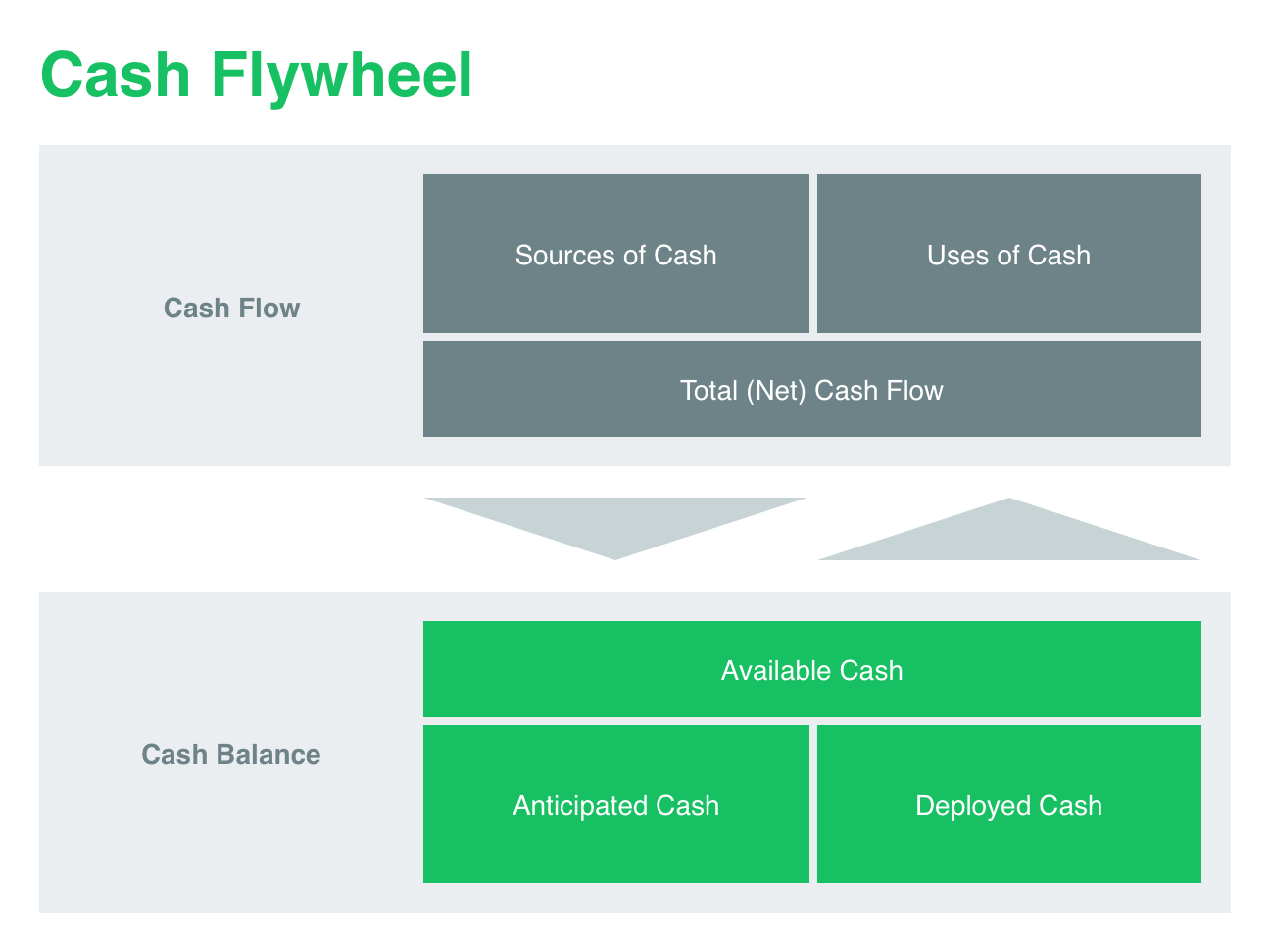 Cash Flywheel

Cash Flow

Sources of Cash

Uses of Cash

Total (Net) Cash Flow

Cash Balance

Available Cash

Anticipated Cash

Deployed Cash